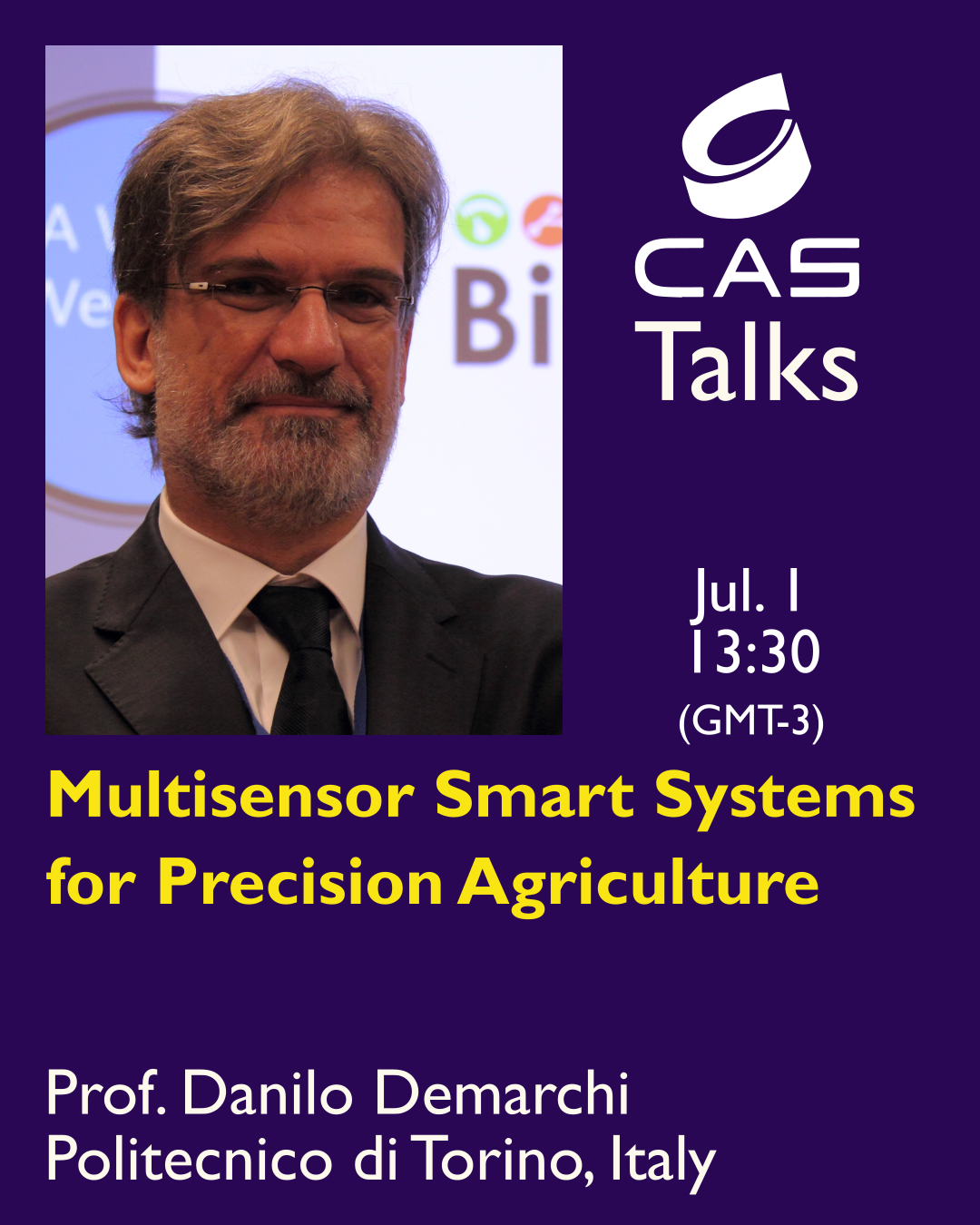 CAS
Talks

Jul. 1
13:30
(GMT-3)

Multisensor Smart Systems for Precision Agriculture

Prof. Danilo Demarchi
Politecnico di Torino, Italy